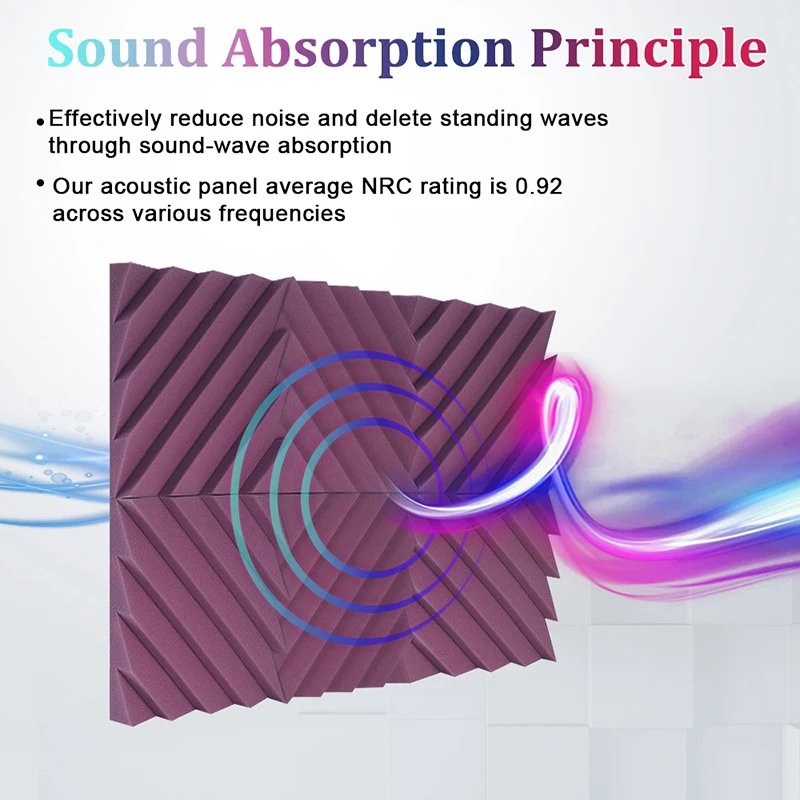 Sound Absorption Principle

• Effectively reduce noise and delete standing waves through sound-wave absorption

• Our acoustic panel average NRC rating is 0.92 across various frequencies